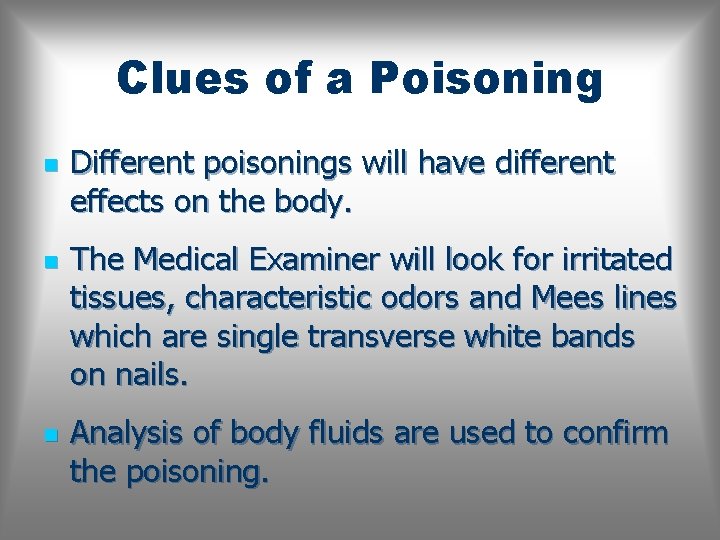 Clues of a Poisoning

- Different poisonings will have different effects on the body.

- The Medical Examiner will look for irritated tissues, characteristic odors and Mees lines which are single transverse white bands on nails.

- Analysis of body fluids are used to confirm the poisoning.